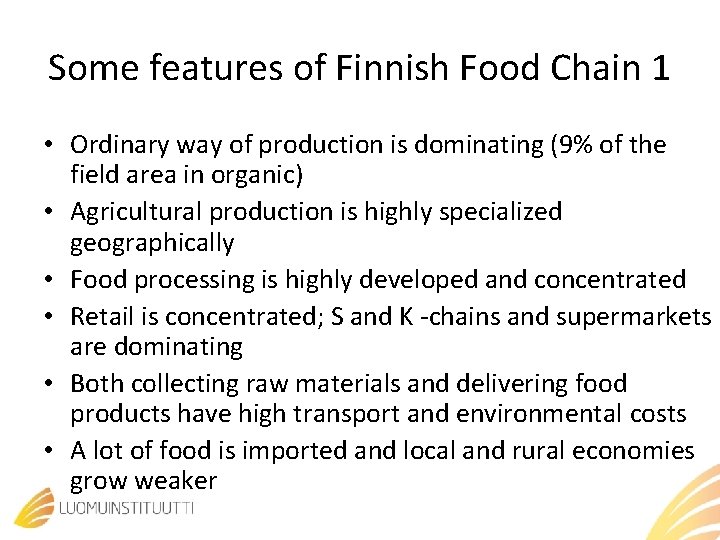 Some features of Finnish Food Chain 1

• Ordinary way of production is dominating (9% of the field area in organic)
• Agricultural production is highly specialized geographically
• Food processing is highly developed and concentrated
• Retail is concentrated; S and K -chains and supermarkets are dominating
• Both collecting raw materials and delivering food products have high transport and environmental costs
• A lot of food is imported and local and rural economies grow weaker

LUOMUINSTITUUTTI